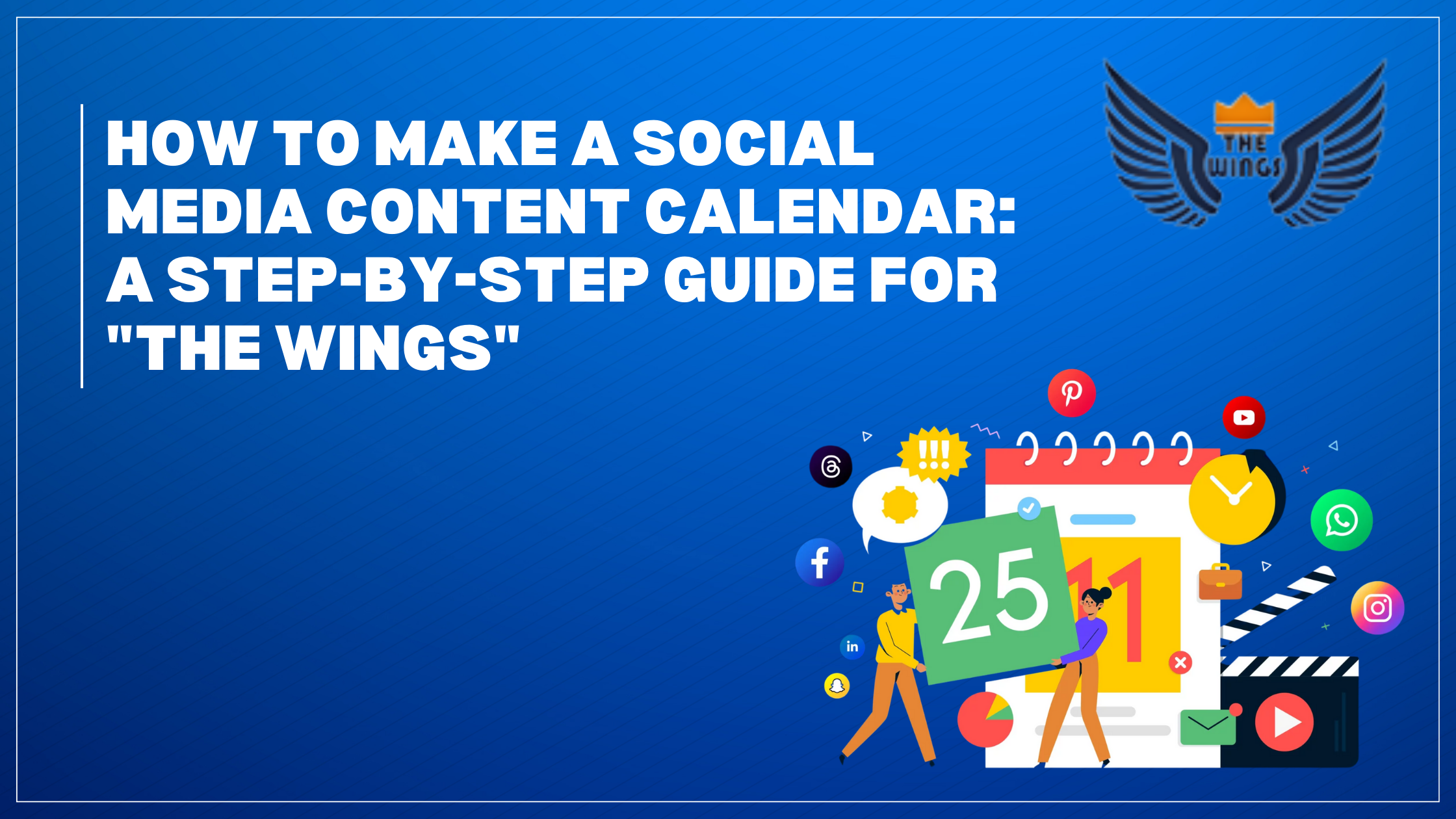 HOW TO MAKE A SOCIAL MEDIA CONTENT CALENDAR: A STEP-BY-STEP GUIDE FOR "THE WINGS"

THE WINGS

!!!

25

11

in